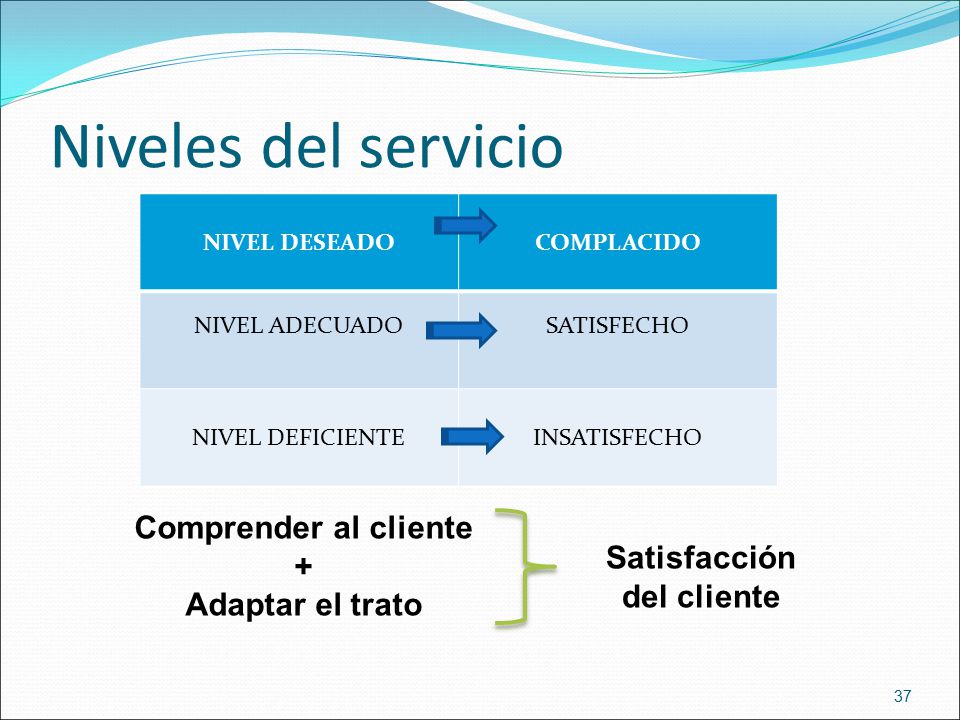 Niveles del servicio

| NIVEL DESEADO | COMPLACIDO |
|---|---|
| NIVEL ADECUADO | SATISFECHO |
| NIVEL DEFICIENTE | INSATISFECHO |

Comprender al cliente
+
Adaptar el trato

Satisfacción del cliente

37